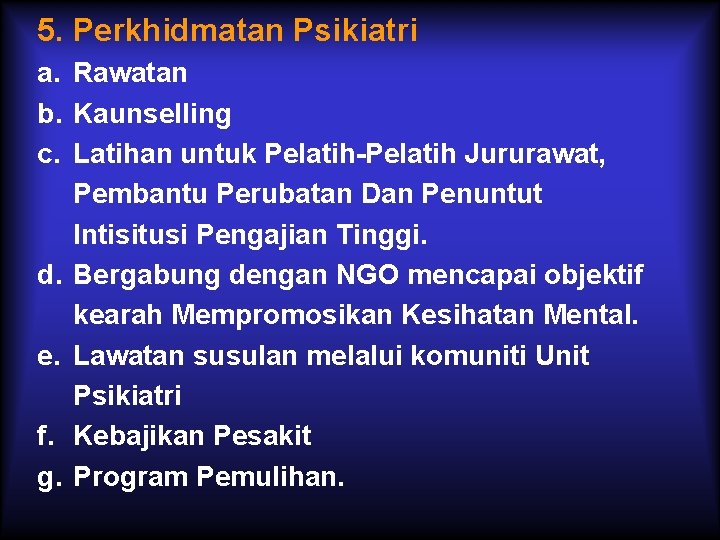 5. Perkhidmatan Psikiatri

a. Rawatan
b. Kaunselling
c. Latihan untuk Pelatih-Pelatih Jururawat, Pembantu Perubatan Dan Penuntut Intisitusi Pengajian Tinggi.
d. Bergabung dengan NGO mencapai objektif kearah Mempromosikan Kesihatan Mental.
e. Lawatan susulan melalui komuniti Unit Psikiatri
f. Kebajikan Pesakit
g. Program Pemulihan.